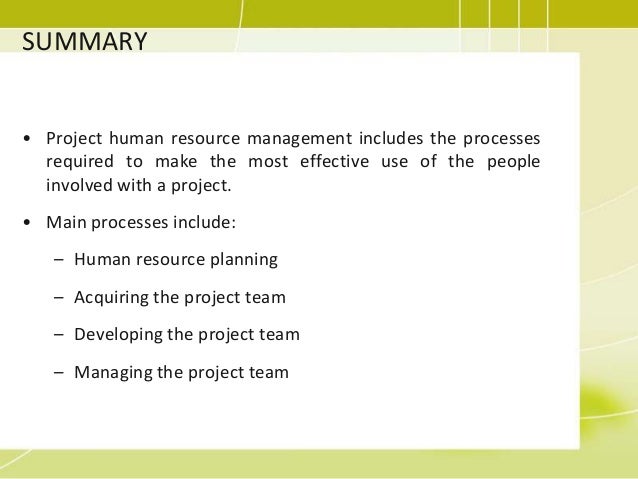 SUMMARY

• Project human resource management includes the processes required to make the most effective use of the people involved with a project.

• Main processes include:

– Human resource planning

– Acquiring the project team

– Developing the project team

– Managing the project team